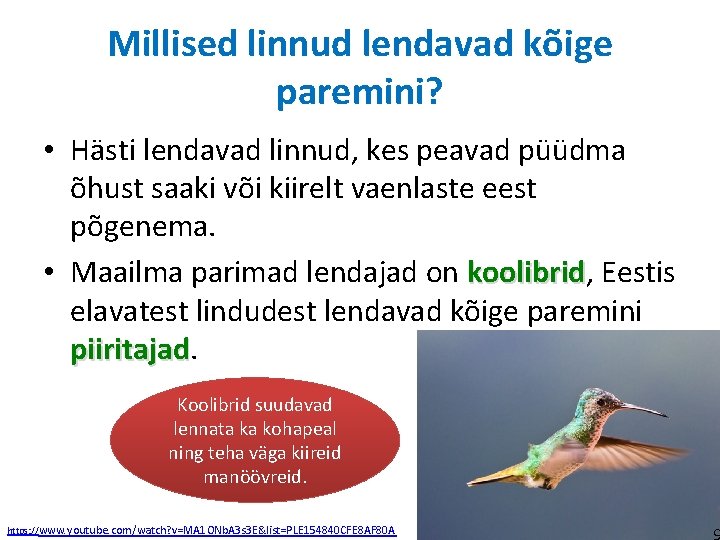 Millised linnud lendavad kõige paremini?

• Hästi lendavad linnud, kes peavad püüdma õhust saaki või kiirelt vaenlaste eest põgenema.

• Maailma parimad lendajad on koolibrid, Eestis elavatest lindudest lendavad kõige paremini piiritajad.

Koolibrid suudavad lennata ka kohapeal ning teha väga kiireid manöövreid.

https://www.youtube.com/watch?v=MA1ONbA3s3E&list=PLE154840CFE8AF80A

9